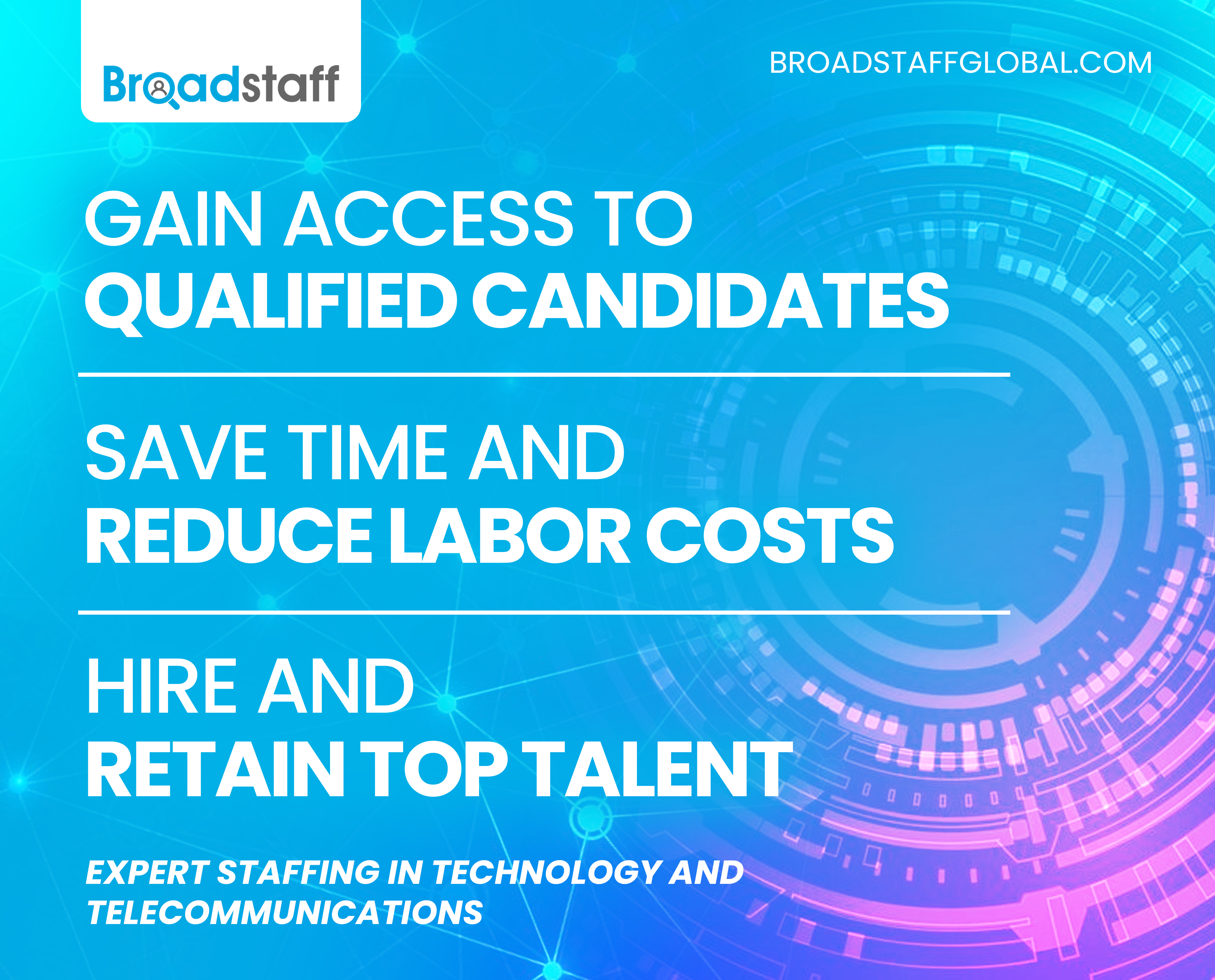 Broadstaff

BROADSTAFFGLOBAL.COM

GAIN ACCESS TO
QUALIFIED CANDIDATES

SAVE TIME AND
REDUCE LABOR COSTS

HIRE AND
RETAIN TOP TALENT

EXPERT STAFFING IN TECHNOLOGY AND TELECOMMUNICATIONS